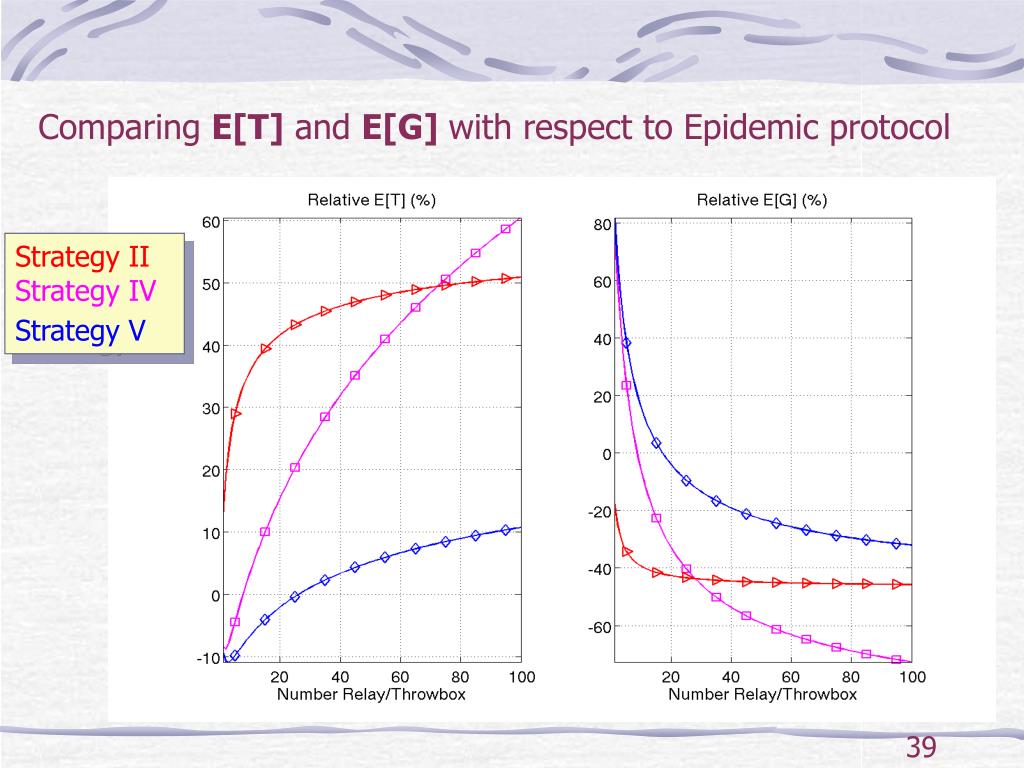 Comparing **E[T]** and **E[G]** with respect to Epidemic protocol

Strategy II
Strategy IV
Strategy V

Relative E[T] (%)

60
50
40
30
20
10
0
-10

20 40 60 80 100
Number Relay/Throwbox

Relative E[G] (%)

80
60
40
20
0
-20
-40
-60

20 40 60 80 100
Number Relay/Throwbox

39